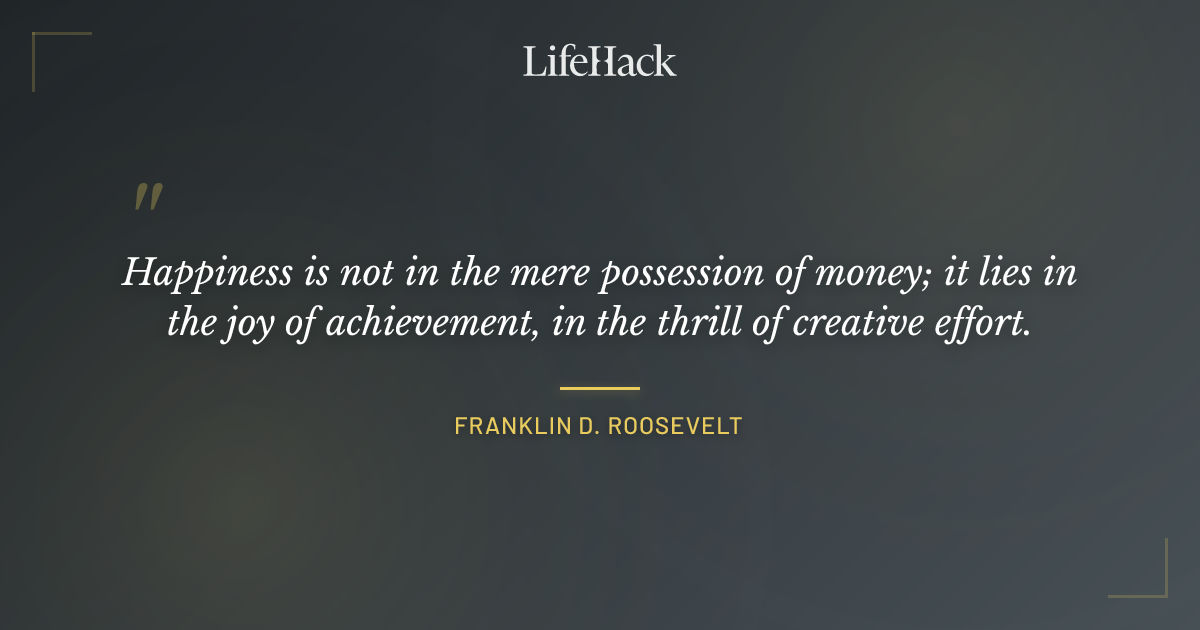 LifeHack

"

Happiness is not in the mere possession of money; it lies in the joy of achievement, in the thrill of creative effort.

FRANKLIN D. ROOSEVELT